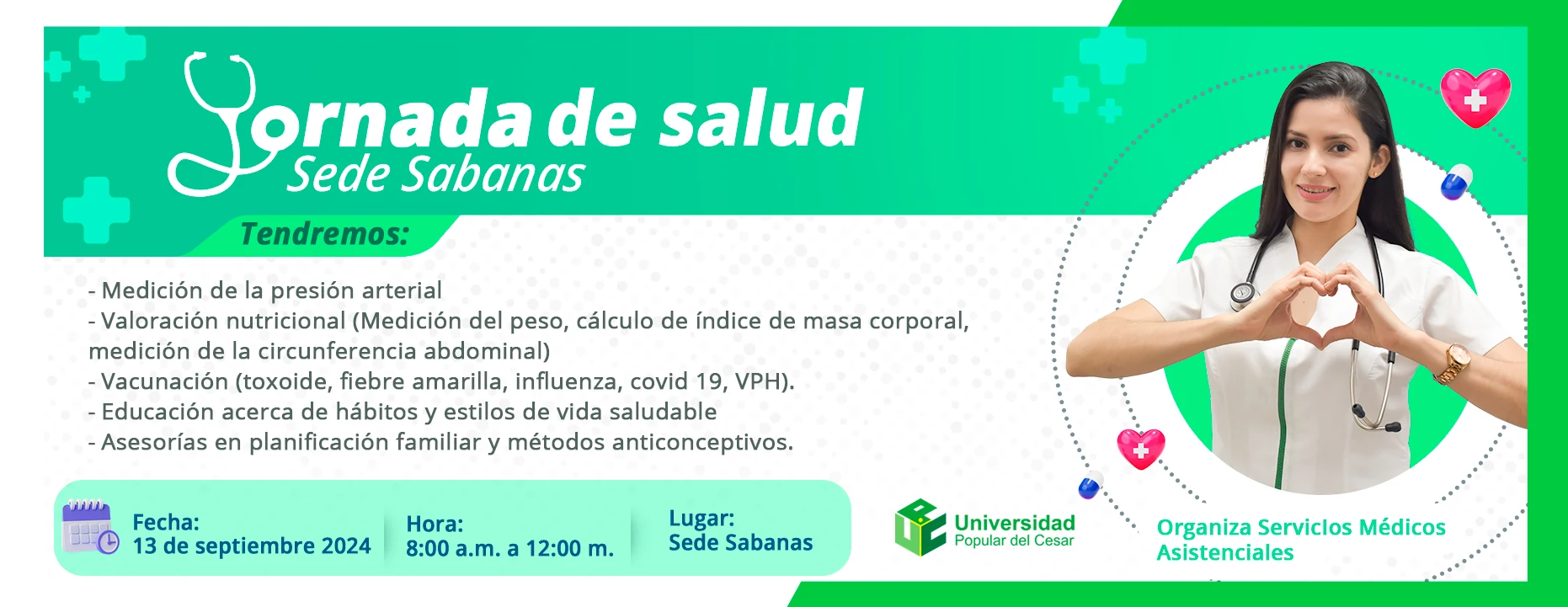 Jornada de salud
Sede Sabanas

Tendremos:

- Medición de la presión arterial
- Valoración nutricional (Medición del peso, cálculo de índice de masa corporal, medición de la circunferencia abdominal)
- Vacunación (toxoide, fiebre amarilla, influenza, covid 19, VPH).
- Educación acerca de hábitos y estilos de vida saludable
- Asesorías en planificación familiar y métodos anticonceptivos.

Fecha:
13 de septiembre 2024

Hora:
8:00 a.m. a 12:00 m.

Lugar:
Sede Sabanas

UPC Universidad Popular del Cesar

Organiza Servicios Médicos Asistenciales